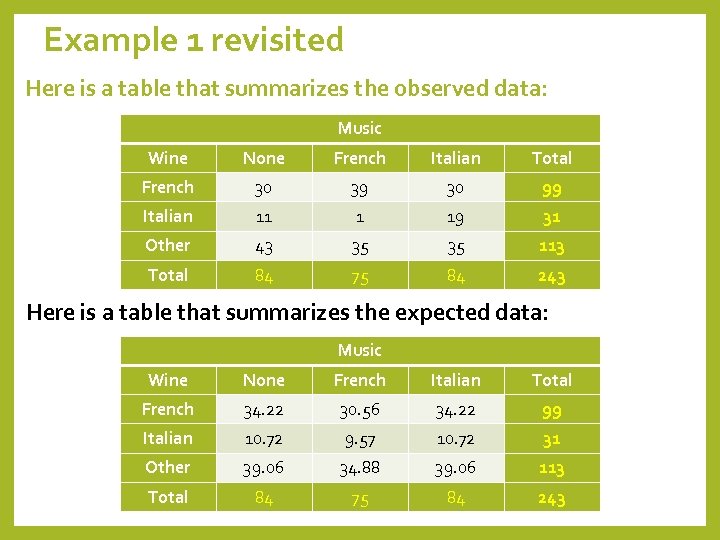 Example 1 revisited

Here is a table that summarizes the observed data:

| Music | | | | |
|---|---|---|---|---|
| Wine | None | French | Italian | Total |
| French | 30 | 39 | 30 | 99 |
| Italian | 11 | 1 | 19 | 31 |
| Other | 43 | 35 | 35 | 113 |
| Total | 84 | 75 | 84 | 243 |

Here is a table that summarizes the expected data:

| Music | | | | |
|---|---|---|---|---|
| Wine | None | French | Italian | Total |
| French | 34.22 | 30.56 | 34.22 | 99 |
| Italian | 10.72 | 9.57 | 10.72 | 31 |
| Other | 39.06 | 34.88 | 39.06 | 113 |
| Total | 84 | 75 | 84 | 243 |